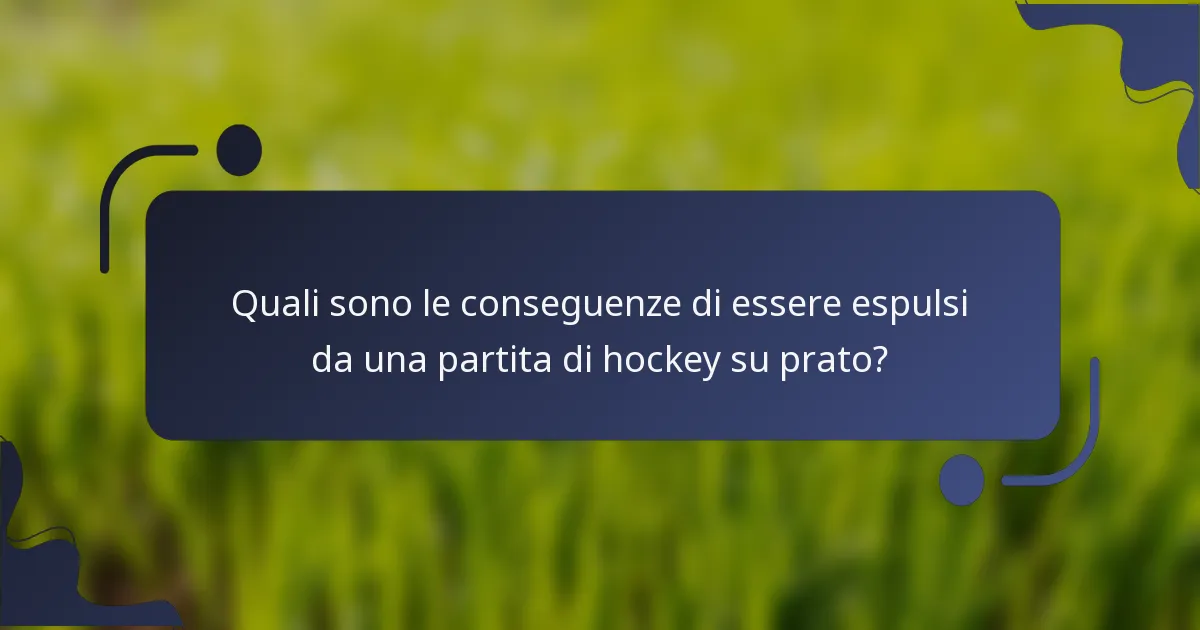 Quali sono le conseguenze di essere espulsi da una partita di hockey su prato?